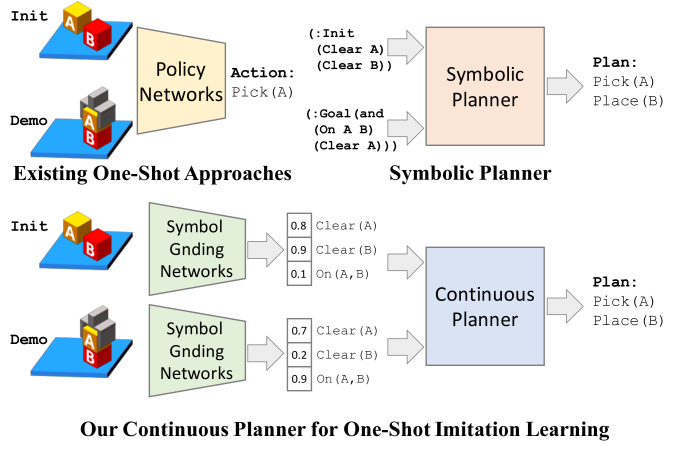 Init

A

B

Demo

A

B

Policy Networks

Action:
Pick(A)

Existing One-Shot Approaches

(:Init
(Clear A)
(Clear B))

(:Goal(and
(On A B)
(Clear A)))

Symbolic Planner

Plan:
Pick(A)
Place(B)

Symbolic Planner

Init

A

B

Symbol Gnding Networks

| 0.8 | Clear(A) |
|---|---|
| 0.9 | Clear(B) |
| 0.1 | On(A,B) |

Demo

A

B

Symbol Gnding Networks

| 0.7 | Clear(A) |
|---|---|
| 0.2 | Clear(B) |
| 0.9 | On(A,B) |

Continuous Planner

Plan:
Pick(A)
Place(B)

Our Continuous Planner for One-Shot Imitation Learning